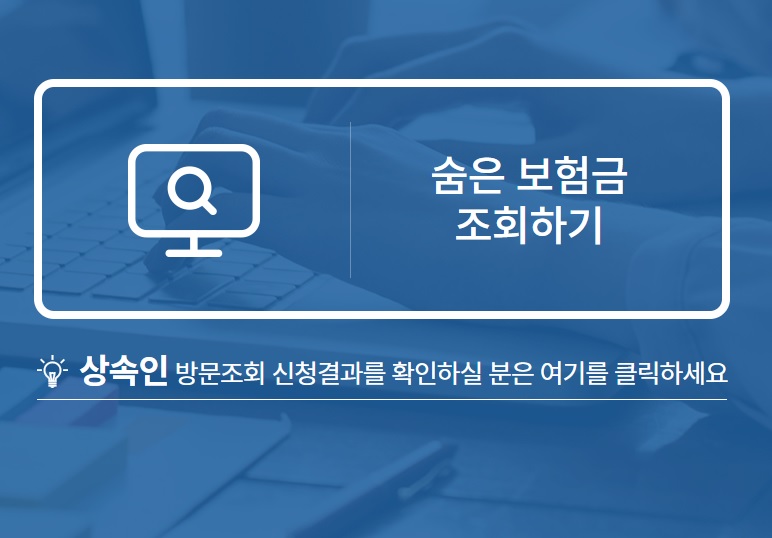 숨은 보험금
조회하기

상속인 방문조회 신청결과를 확인하실 분은 여기를 클릭하세요